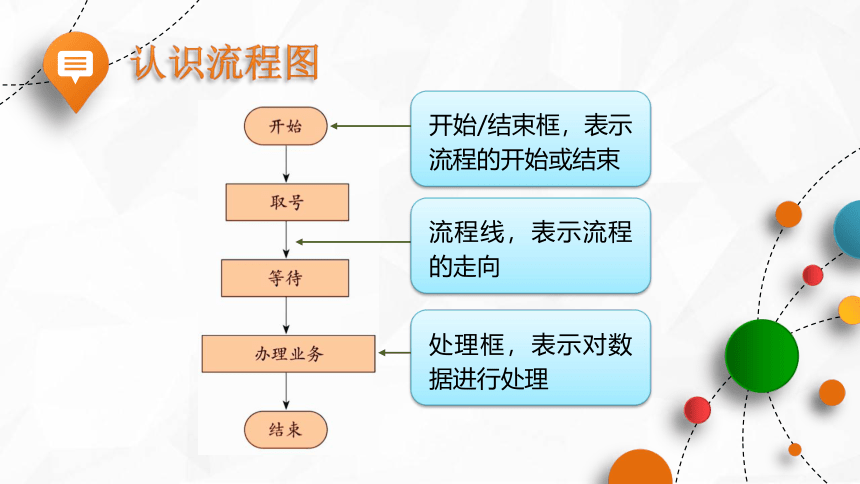 认识流程图

开始

取号

等待

办理业务

结束

开始/结束框，表示流程的开始或结束

流程线，表示流程的走向

处理框，表示对数据进行处理